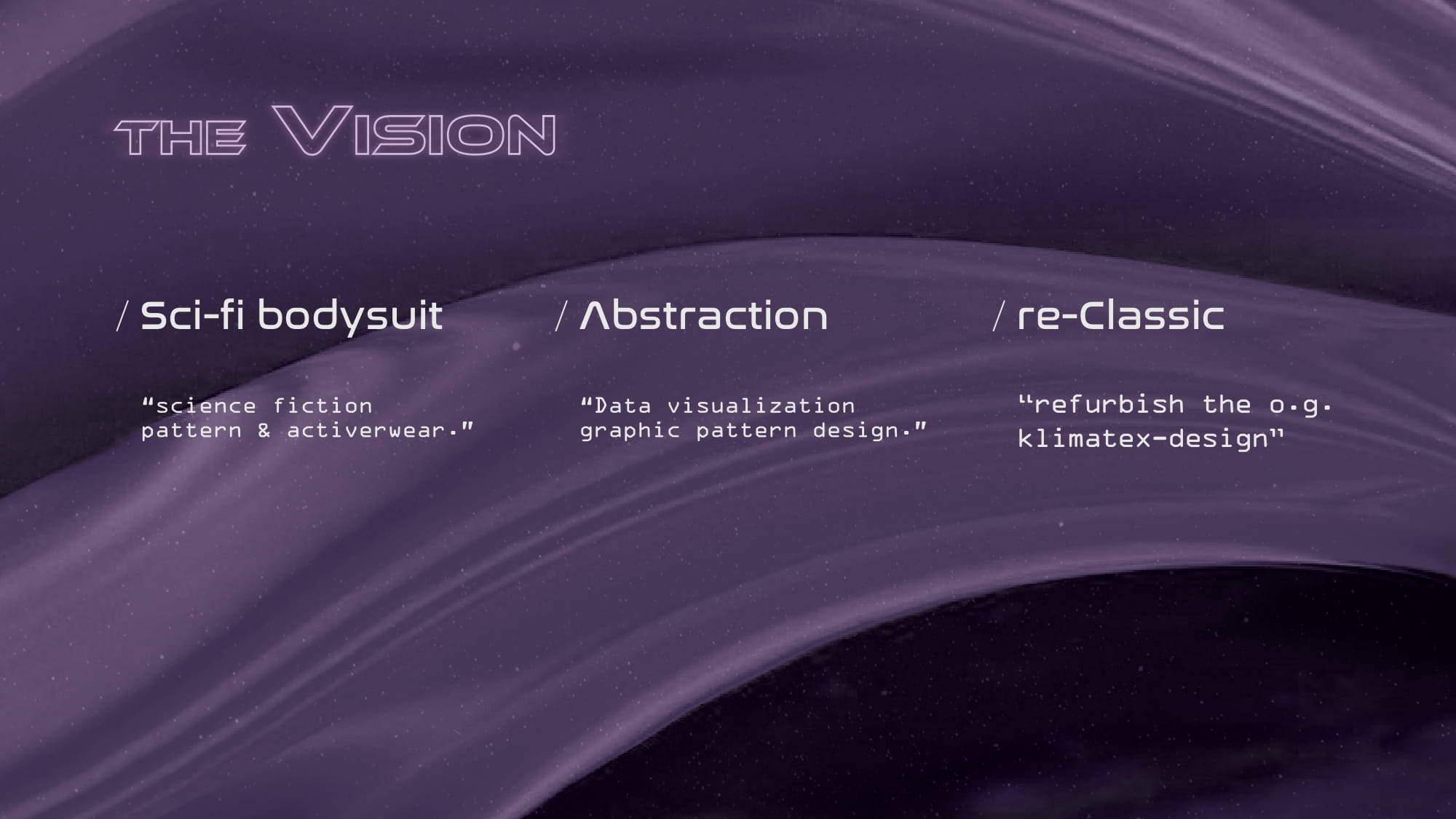 THE VISION

/ Sci-fi bodysuit

“science fiction pattern & activerwear.”

/ Abstraction

“Data visualization graphic pattern design.”

/ re-Classic

“refurbish the o.g. klimatex-design”